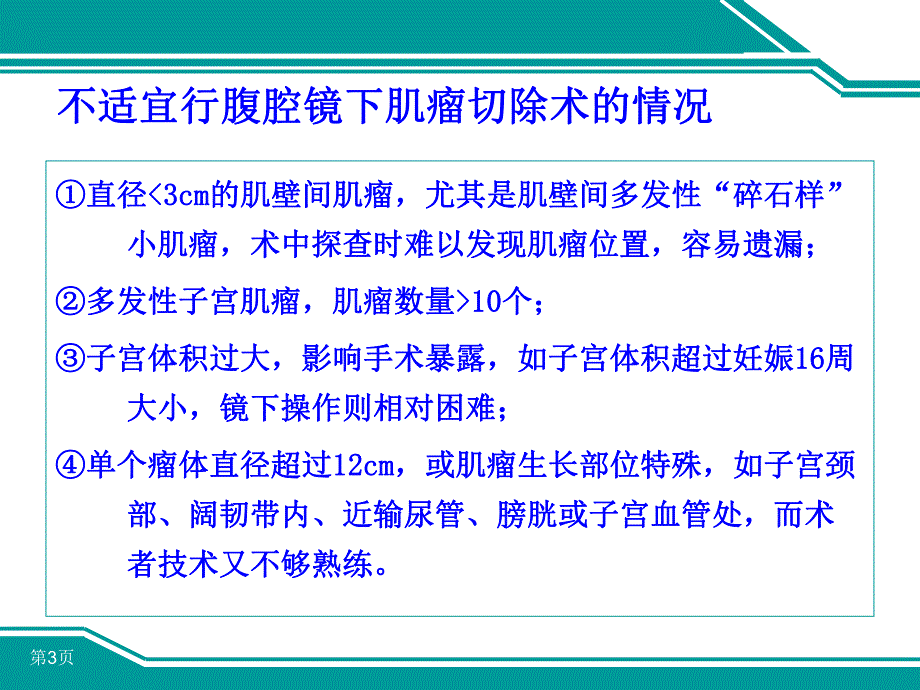 不适宜行腹腔镜下肌瘤切除术的情况

①直径<3cm的肌壁间肌瘤，尤其是肌壁间多发性“碎石样”小肌瘤，术中探查时难以发现肌瘤位置，容易遗漏；

②多发性子宫肌瘤，肌瘤数量>10个；

③子宫体积过大，影响手术暴露，如子宫体积超过妊娠16周大小，镜下操作则相对困难；

④单个瘤体直径超过12cm，或肌瘤生长部位特殊，如子宫颈部、阔韧带内、近输尿管、膀胱或子宫血管处，而术者技术又不够熟练。

第3页